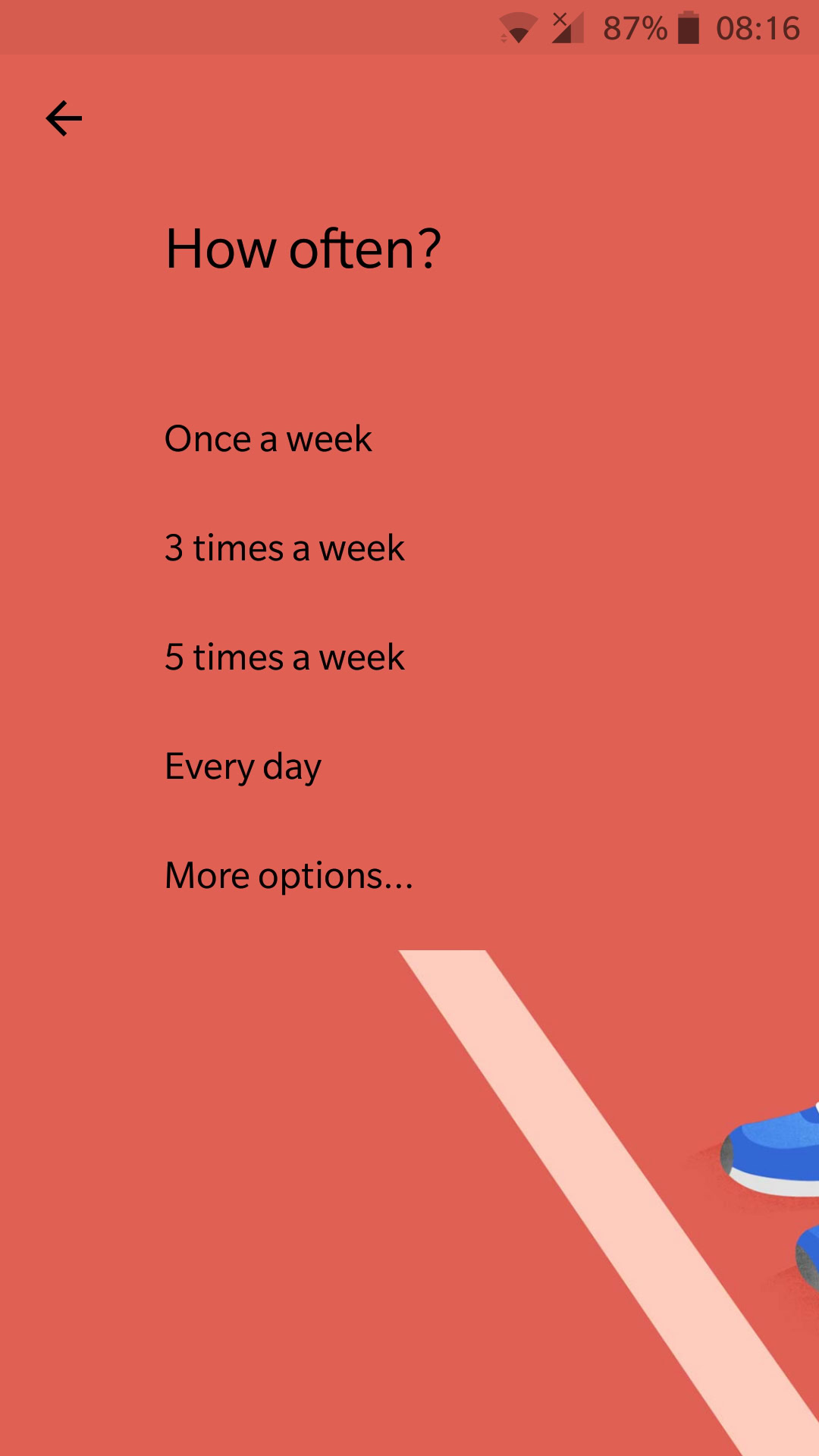 87% 08:16

How often?

Once a week

3 times a week

5 times a week

Every day

More options...